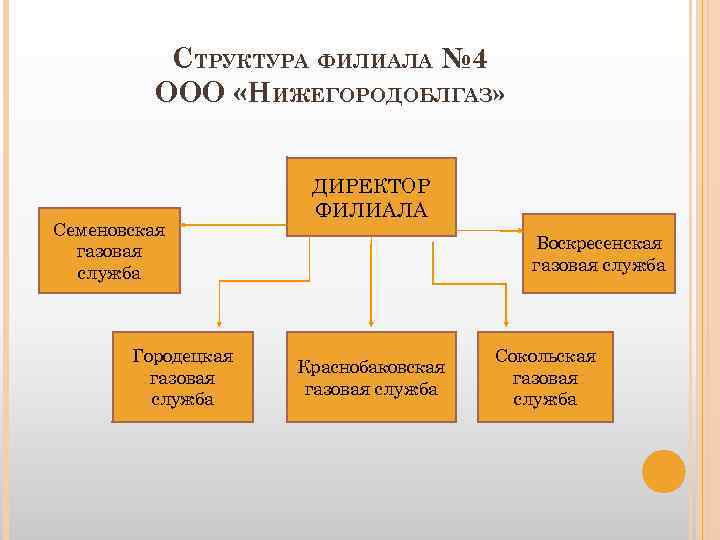 Структура филиала №4
ООО «Нижегородоблгаз»

ДИРЕКТОР ФИЛИАЛА

Семеновская газовая служба

Воскресенская газовая служба

Городецкая газовая служба

Краснобаковская газовая служба

Сокольская газовая служба